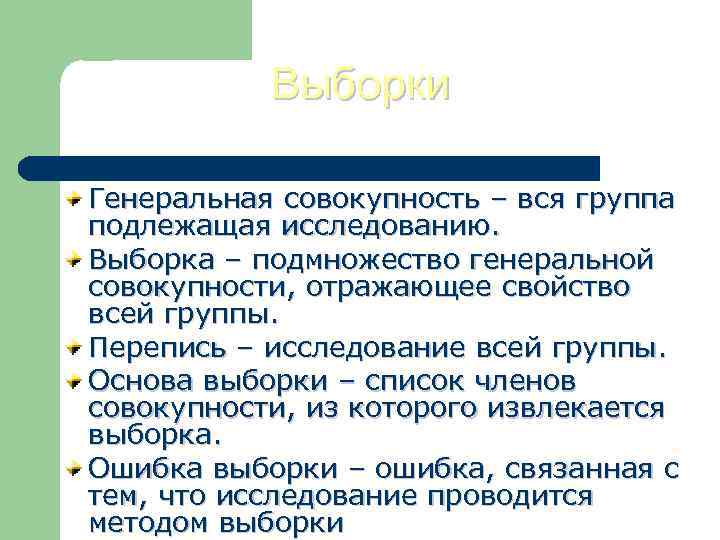 Выборки

Генеральная совокупность – вся группа подлежащая исследованию.

Выборка – подмножество генеральной совокупности, отражающее свойство всей группы.

Перепись – исследование всей группы.

Основа выборки – список членов совокупности, из которого извлекается выборка.

Ошибка выборки – ошибка, связанная с тем, что исследование проводится методом выборки